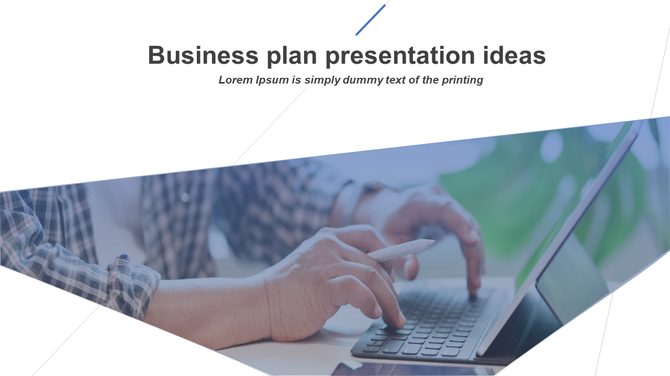 Business plan presentation ideas

Lorem Ipsum is simply dummy text of the printing